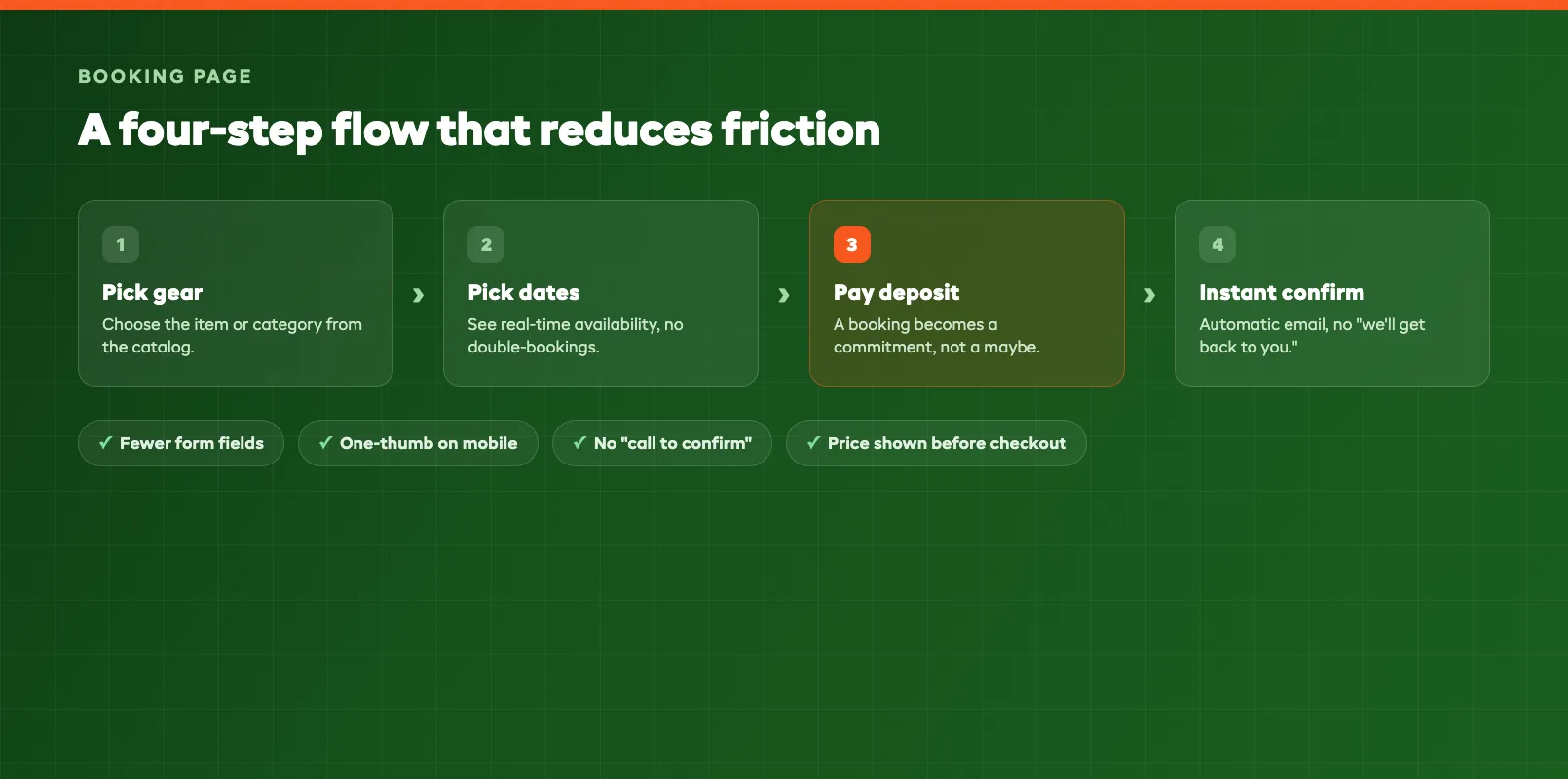 BOOKING PAGE

A four-step flow that reduces friction

1

Pick gear

Choose the item or category from the catalog.

›

2

Pick dates

See real-time availability, no double-bookings.

›

3

Pay deposit

A booking becomes a commitment, not a maybe.

›

4

Instant confirm

Automatic email, no "we'll get back to you."

✓ Fewer form fields

✓ One-thumb on mobile

✓ No "call to confirm"

✓ Price shown before checkout